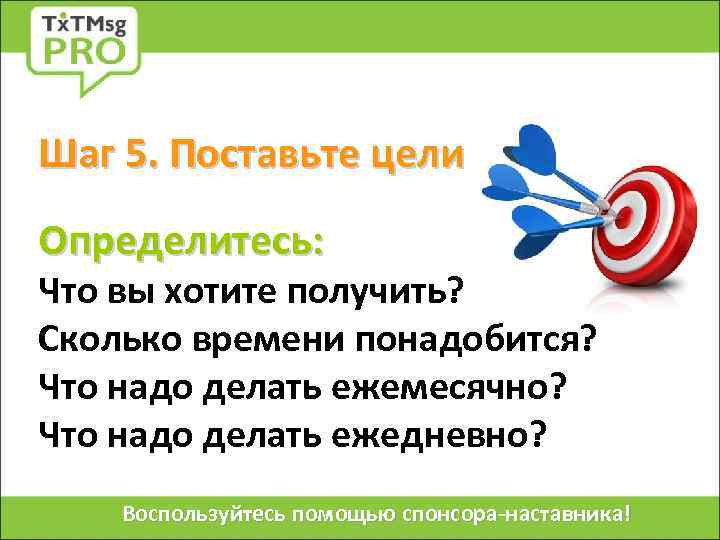 TxTMsg PRO

Шаг 5. Поставьте цели

Определитесь:
Что вы хотите получить?
Сколько времени понадобится?
Что надо делать ежемесячно?
Что надо делать ежедневно?

Воспользуйтесь помощью спонсора-наставника!